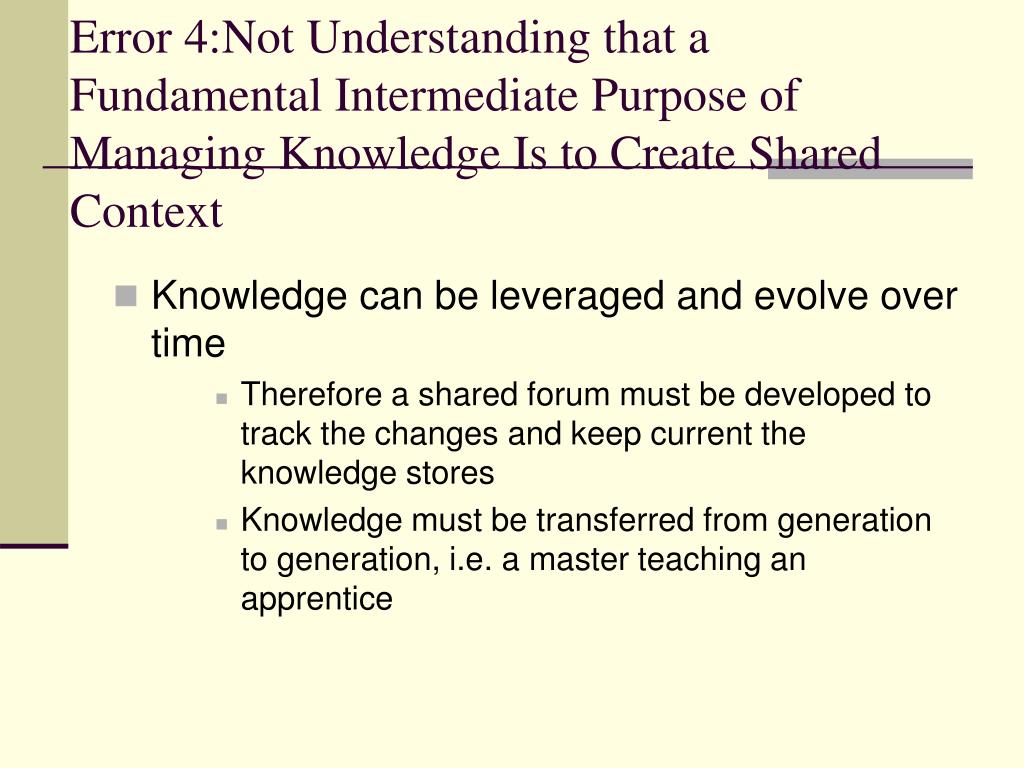 Error 4:Not Understanding that a Fundamental Intermediate Purpose of Managing Knowledge Is to Create Shared Context

Knowledge can be leveraged and evolve over time

Therefore a shared forum must be developed to track the changes and keep current the knowledge stores

Knowledge must be transferred from generation to generation, i.e. a master teaching an apprentice